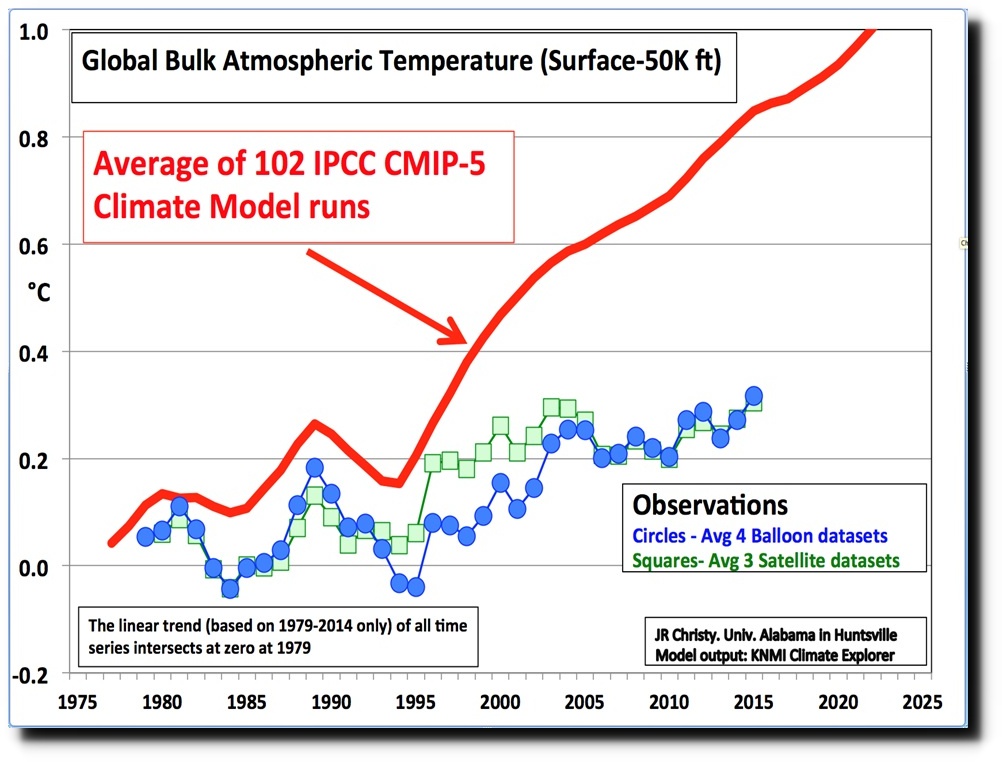 Global Bulk Atmospheric Temperature (Surface-50K ft)

Average of 102 IPCC CMIP-5 Climate Model runs

°C

1.0
0.8
0.6
0.4
0.2
0.0
-0.2

Observations
Circles - Avg 4 Balloon datasets
Squares- Avg 3 Satellite datasets

The linear trend (based on 1979-2014 only) of all time series intersects at zero at 1979

JR Christy. Univ. Alabama in Huntsville
Model output: KNMI Climate Explorer

1975 1980 1985 1990 1995 2000 2005 2010 2015 2020 2025